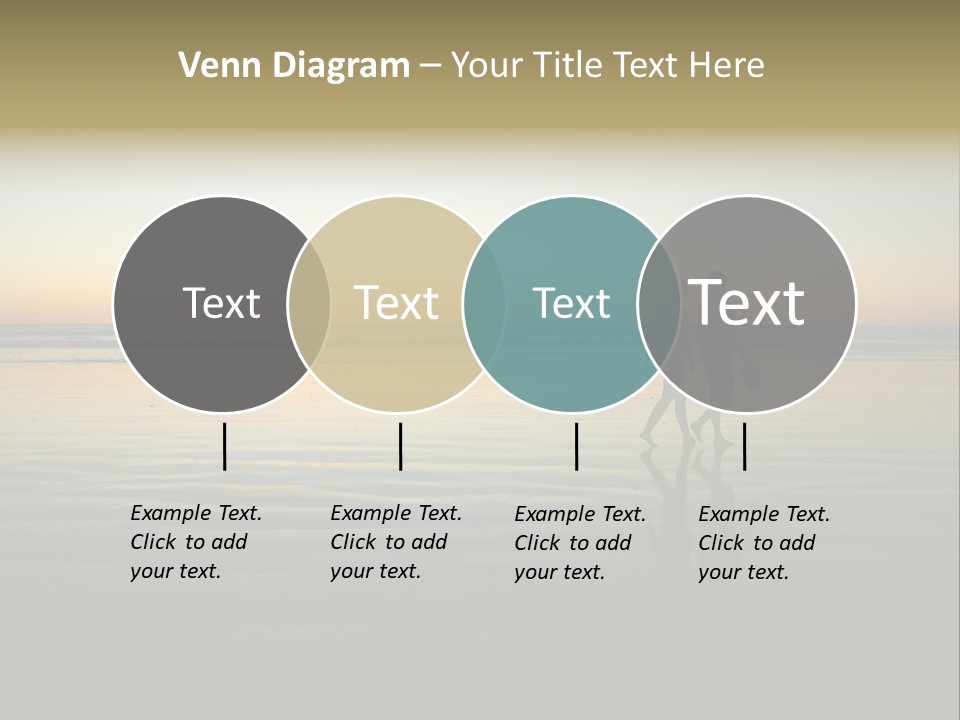 Venn Diagram – Your Title Text Here

Text

Text

Text

Text

Example Text. Click to add your text.

Example Text. Click to add your text.

Example Text. Click to add your text.

Example Text. Click to add your text.